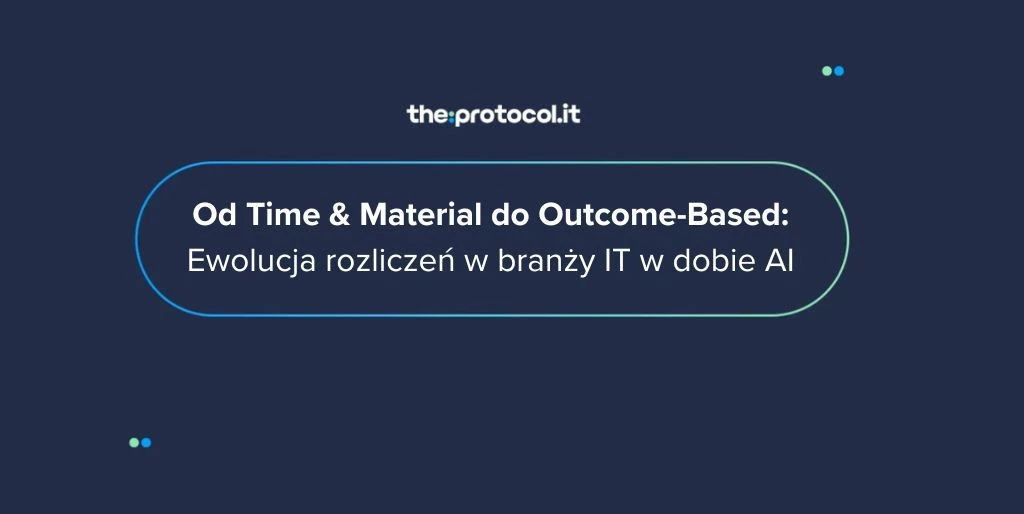 the:protocol.it

Od Time & Material do Outcome-Based:
Ewolucja rozliczeń w branży IT w dobie AI